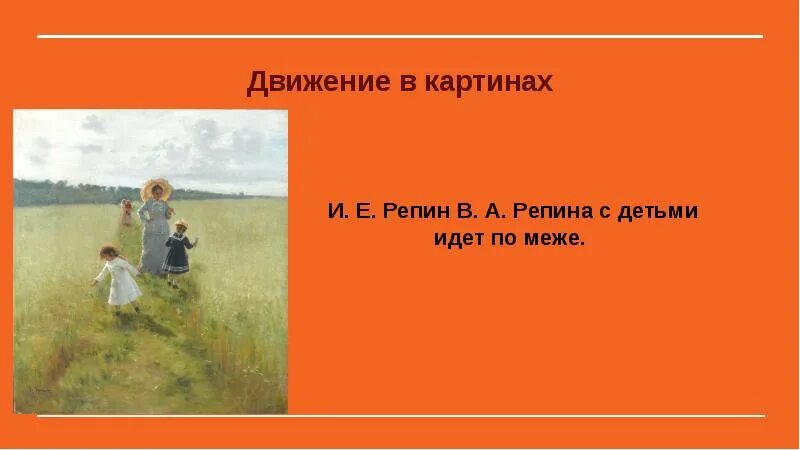 Движение в картинах

И. Е. Репин В. А. Репина с детьми идет по меже.